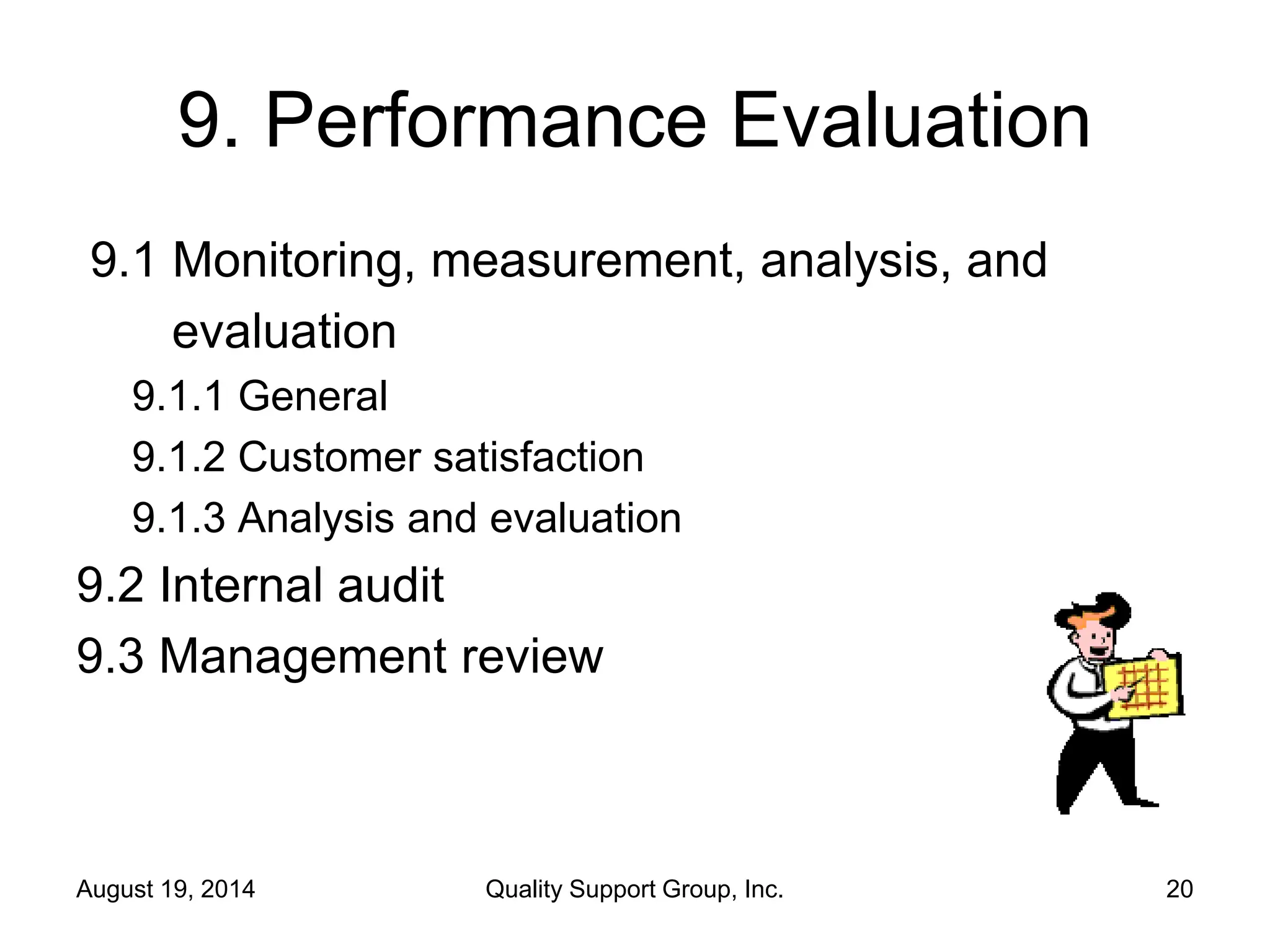 9. Performance Evaluation

9.1 Monitoring, measurement, analysis, and evaluation

9.1.1 General

9.1.2 Customer satisfaction

9.1.3 Analysis and evaluation

9.2 Internal audit

9.3 Management review

August 19, 2014

Quality Support Group, Inc.

20